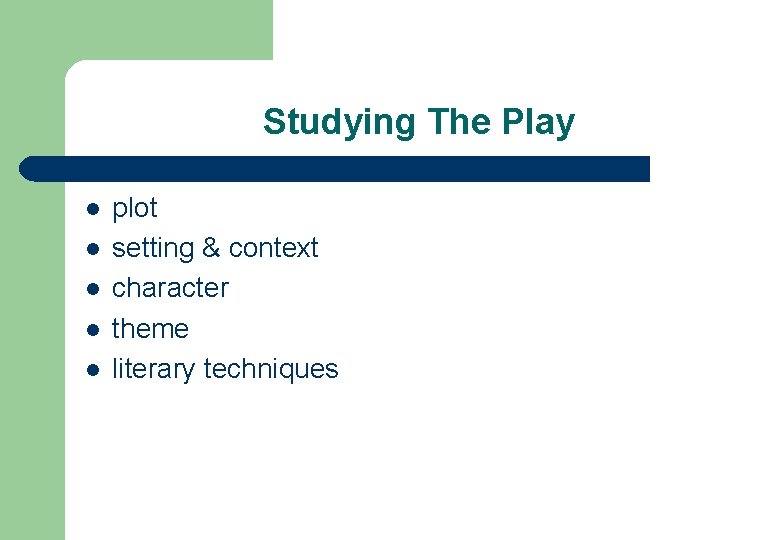 Studying The Play

- plot
- setting & context
- character
- theme
- literary techniques